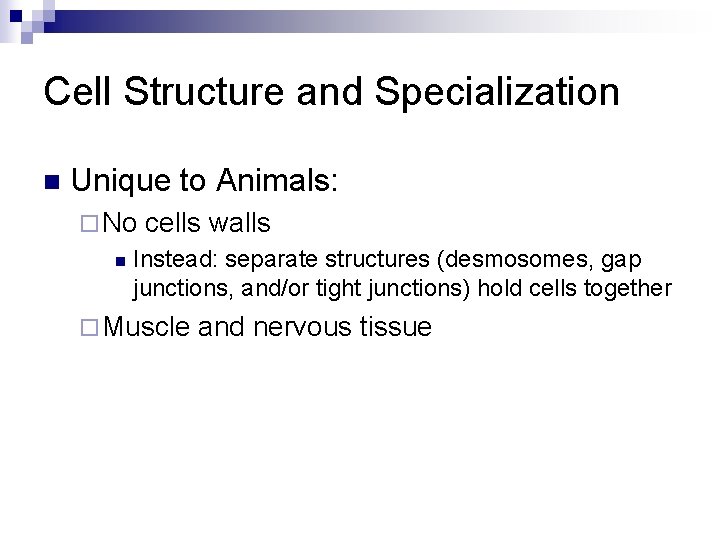 Cell Structure and Specialization

Unique to Animals:

No cells walls

Instead: separate structures (desmosomes, gap junctions, and/or tight junctions) hold cells together

Muscle and nervous tissue